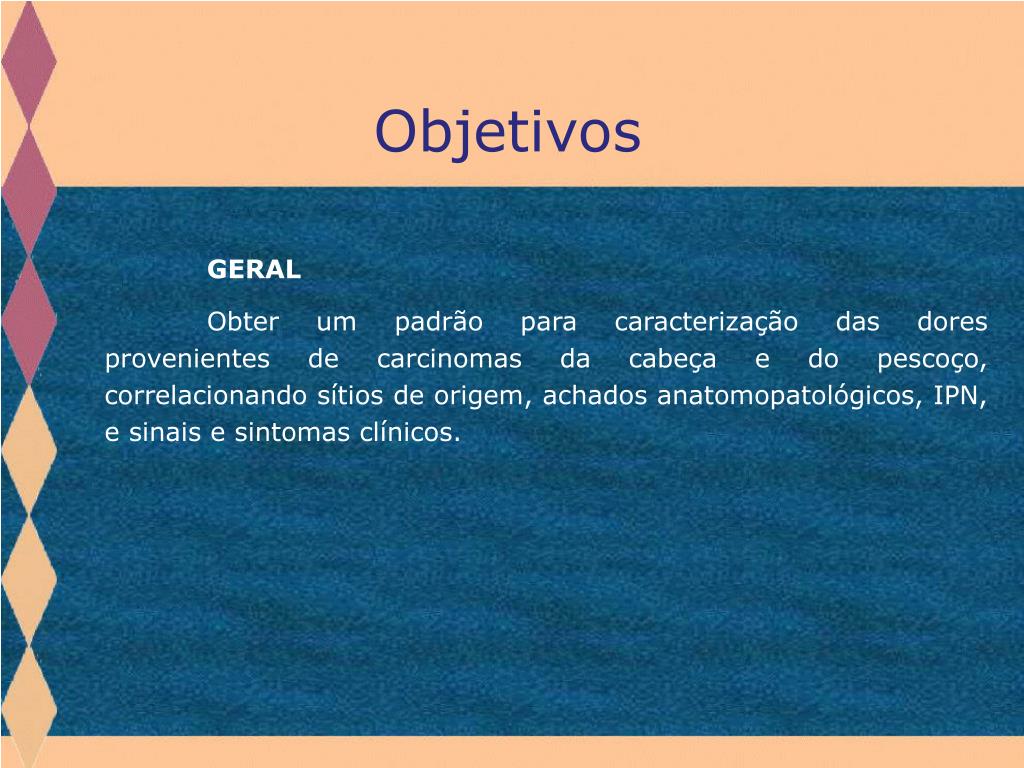 Objetivos

GERAL

Obter um padrão para caracterização das dores provenientes de carcinomas da cabeça e do pescoço, correlacionando sítios de origem, achados anatomopatológicos, IPN, e sinais e sintomas clínicos.